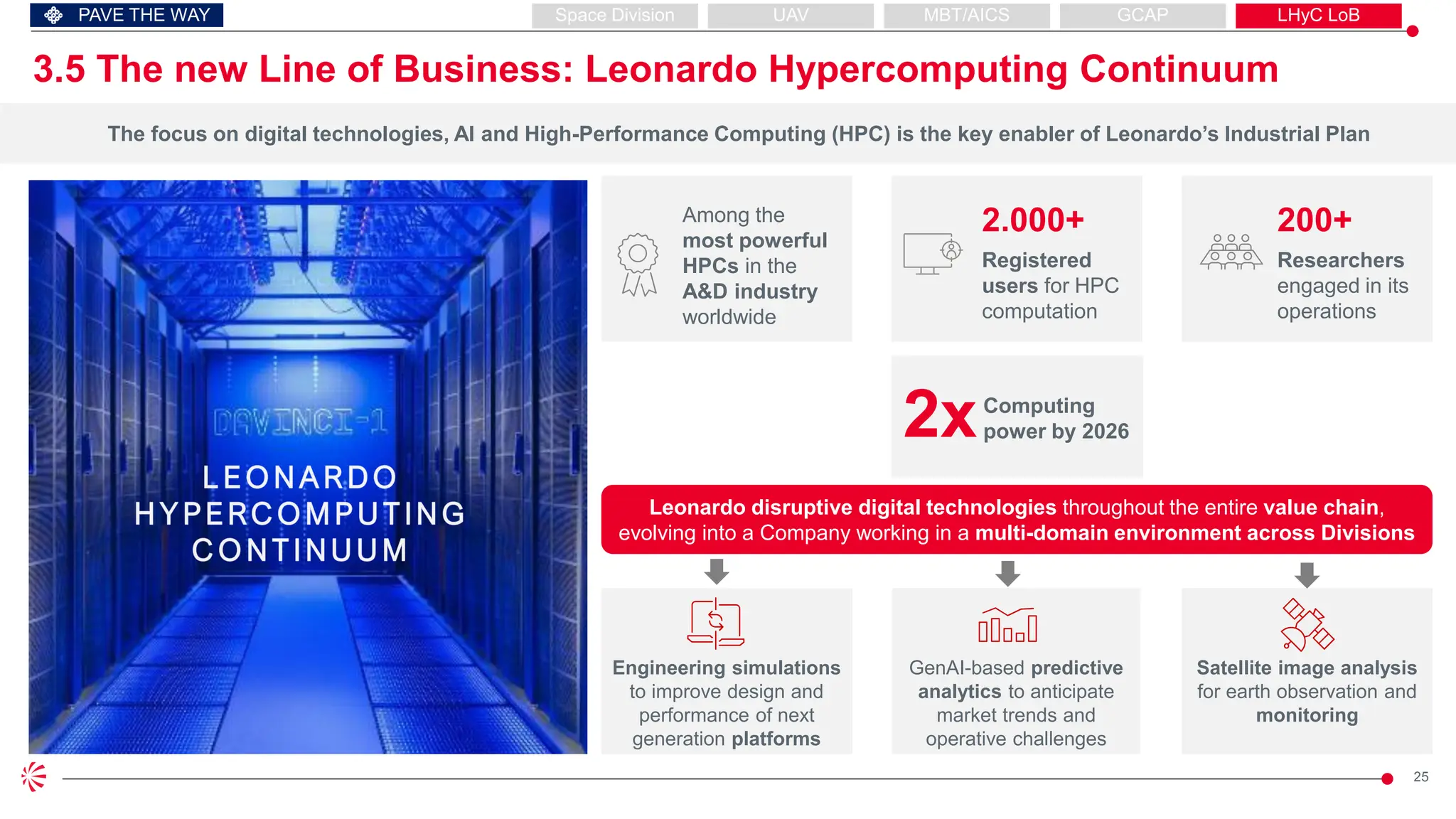 PAVE THE WAY

Space Division

UAV

MBT/AICS

GCAP

LHyC LoB

3.5 The new Line of Business: Leonardo Hypercomputing Continuum

The focus on digital technologies, AI and High-Performance Computing (HPC) is the key enabler of Leonardo's Industrial Plan

DAVINCI-1

LEONARDO HYPERCOMPUTING CONTINUUM

Among the most powerful HPCs in the A&D industry worldwide

2.000+

Registered users for HPC computation

200+

Researchers engaged in its operations

2x Computing power by 2026

Leonardo disruptive digital technologies throughout the entire value chain, evolving into a Company working in a multi-domain environment across Divisions

Engineering simulations to improve design and performance of next generation platforms

GenAI-based predictive analytics to anticipate market trends and operative challenges

Satellite image analysis for earth observation and monitoring

25